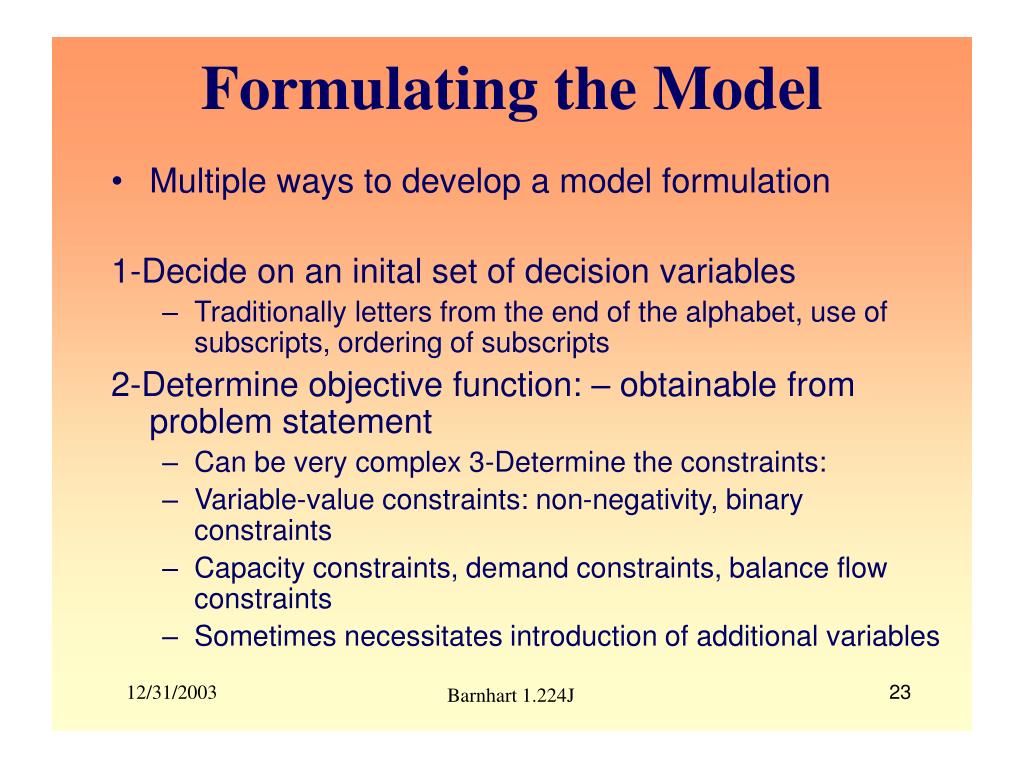 Formulating the Model

• Multiple ways to develop a model formulation

1-Decide on an inital set of decision variables
– Traditionally letters from the end of the alphabet, use of subscripts, ordering of subscripts

2-Determine objective function: – obtainable from problem statement
– Can be very complex 3-Determine the constraints:
– Variable-value constraints: non-negativity, binary constraints
– Capacity constraints, demand constraints, balance flow constraints
– Sometimes necessitates introduction of additional variables

12/31/2003

Barnhart 1.224J

23